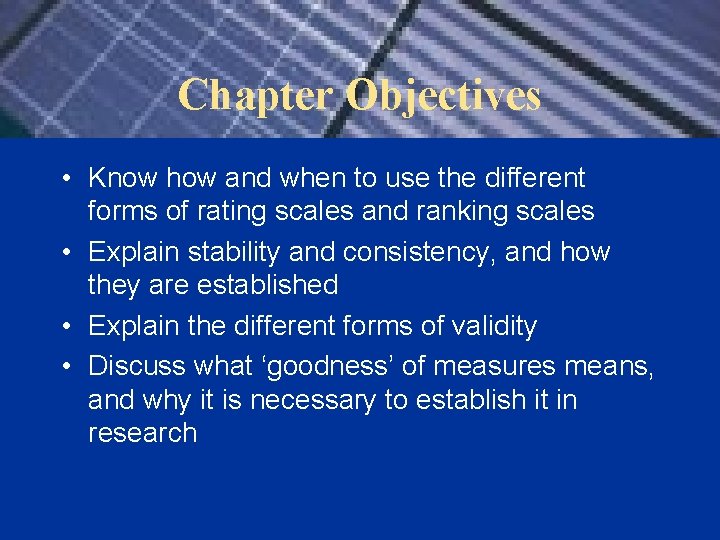 Chapter Objectives

• Know how and when to use the different forms of rating scales and ranking scales
• Explain stability and consistency, and how they are established
• Explain the different forms of validity
• Discuss what ‘goodness’ of measures means, and why it is necessary to establish it in research